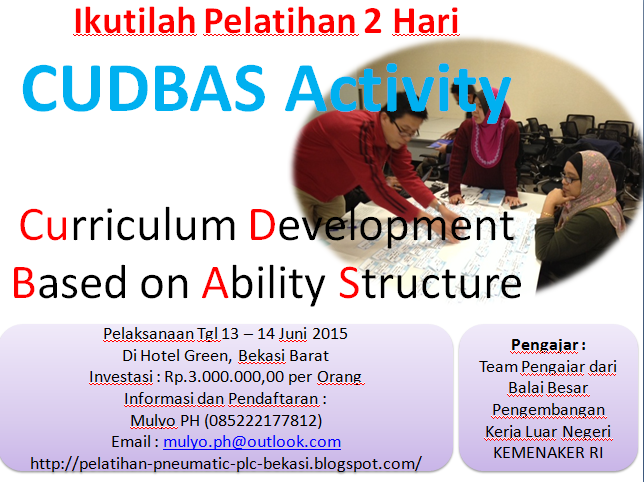 Ikutilah Pelatihan 2 Hari

CUDBAS Activity

Curriculum Development Based on Ability Structure

Pelaksanaan Tgl 13 – 14 Juni 2015
Di Hotel Green, Bekasi Barat
Investasi : Rp.3.000.000,00 per Orang
Informasi dan Pendaftaran :
Mulyo PH (085222177812)
Email : mulyo.ph@outlook.com
http://pelatihan-pneumatic-plc-bekasi.blogspot.com/

Pengajar :
Team Pengajar dari Balai Besar Pengembangan Kerja Luar Negeri KEMENAKER RI